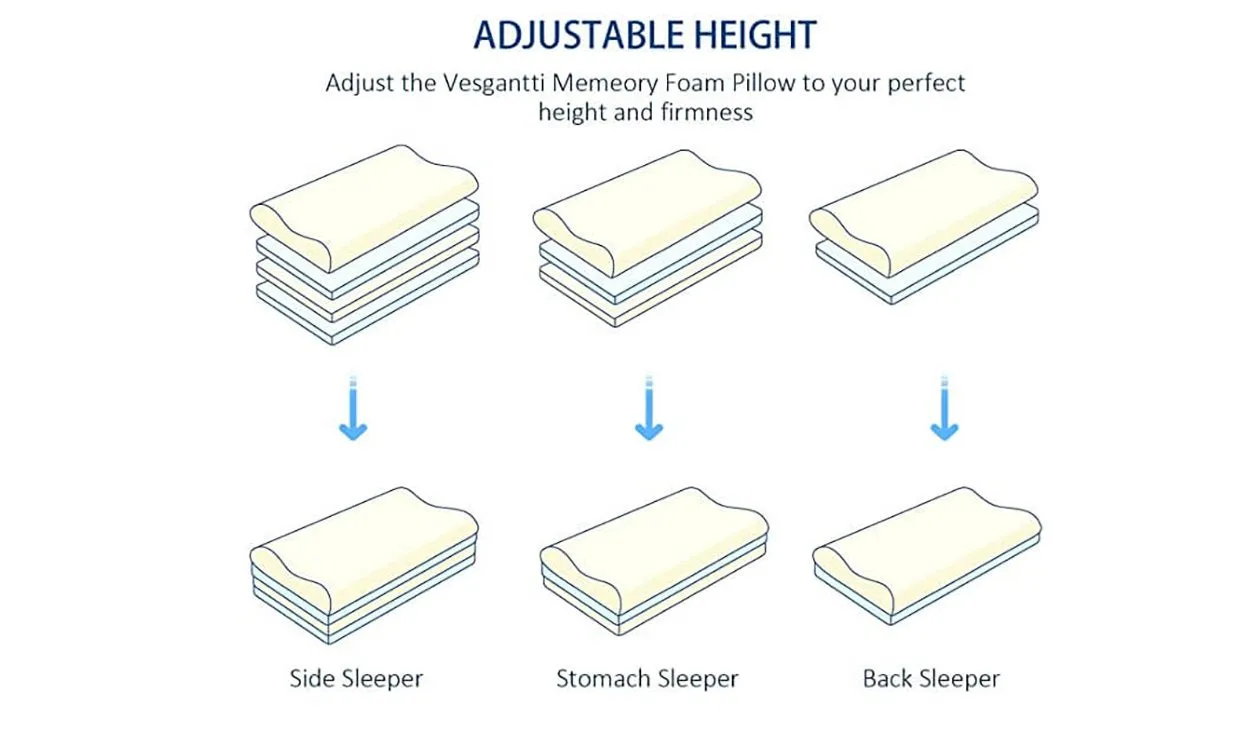 ADJUSTABLE HEIGHT

Adjust the Vesgantti Memeory Foam Pillow to your perfect height and firmness

Side Sleeper

Stomach Sleeper

Back Sleeper